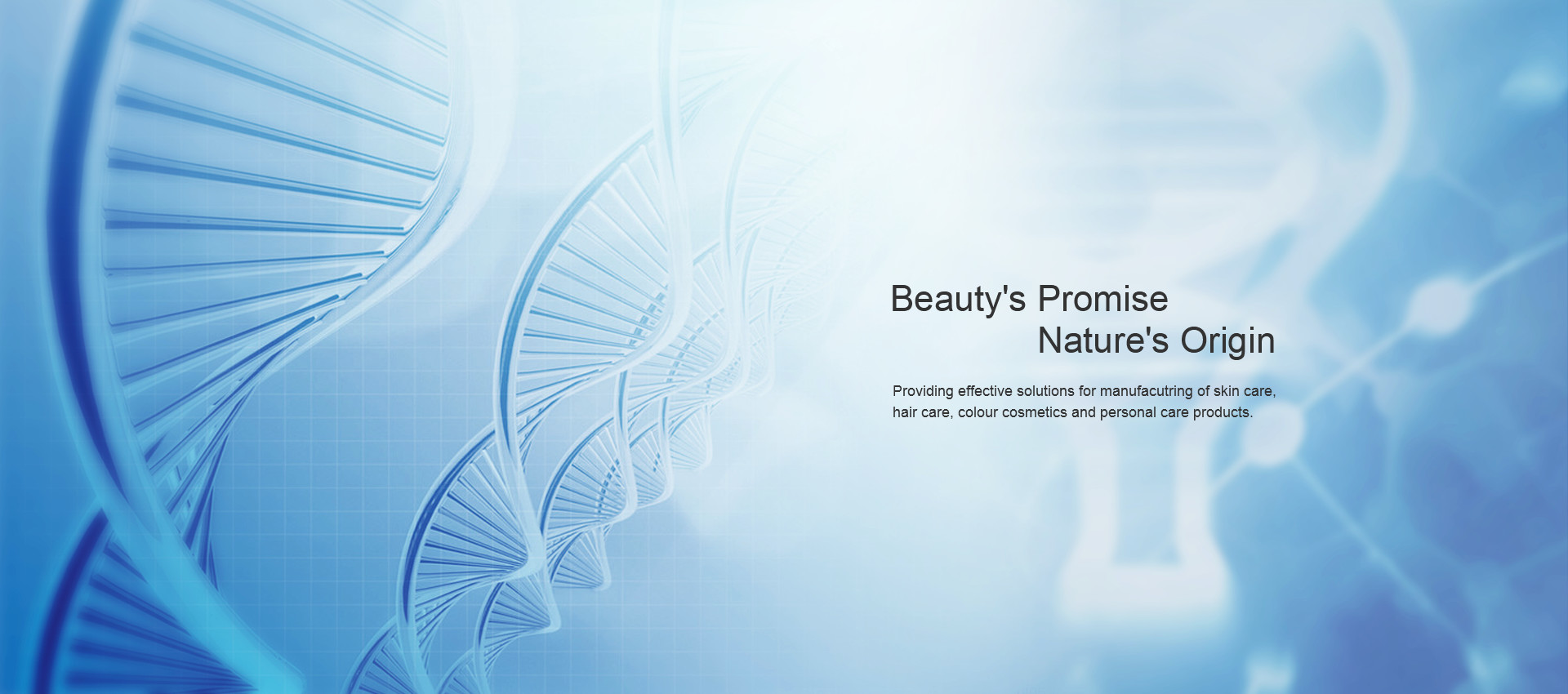 Beauty's Promise
Nature's Origin

Providing effective solutions for manufacutring of skin care, hair care, colour cosmetics and personal care products.